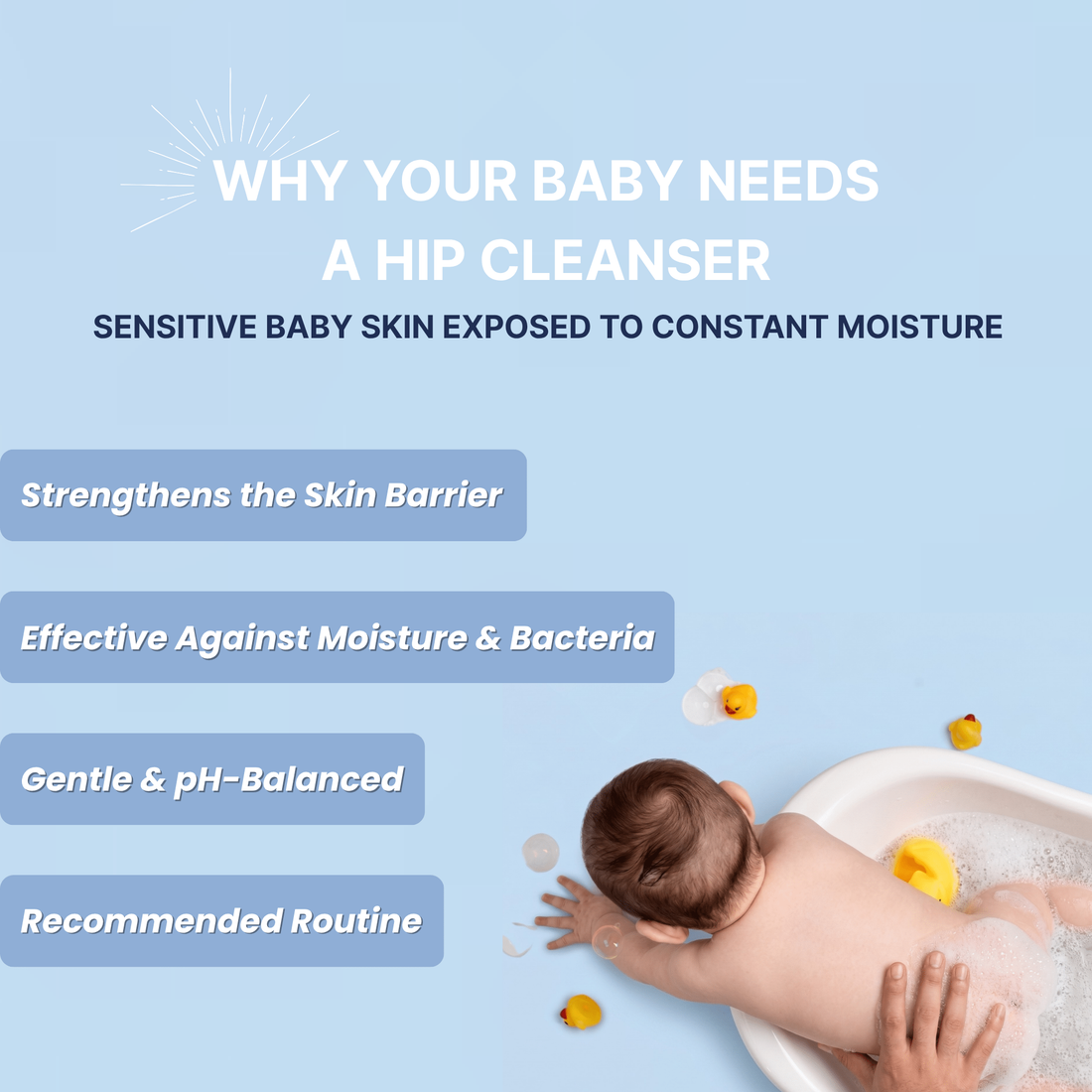 WHY YOUR BABY NEEDS A HIP CLEANSER

SENSITIVE BABY SKIN EXPOSED TO CONSTANT MOISTURE

Strengthens the Skin Barrier

Effective Against Moisture & Bacteria

Gentle & pH-Balanced

Recommended Routine